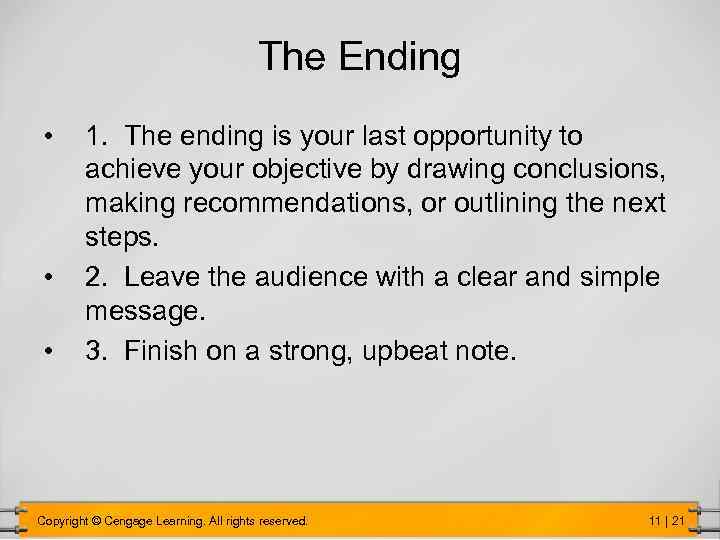 The Ending

• 1. The ending is your last opportunity to achieve your objective by drawing conclusions, making recommendations, or outlining the next steps.

• 2. Leave the audience with a clear and simple message.

• 3. Finish on a strong, upbeat note.

Copyright © Cengage Learning. All rights reserved.

11 | 21